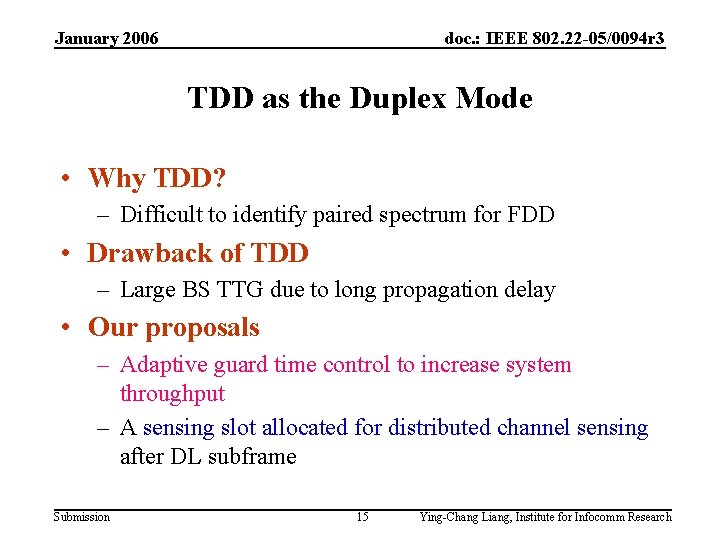 January 2006

doc.: IEEE 802.22-05/0094r3

TDD as the Duplex Mode

• Why TDD?
– Difficult to identify paired spectrum for FDD
• Drawback of TDD
– Large BS TTG due to long propagation delay
• Our proposals
– Adaptive guard time control to increase system throughput
– A sensing slot allocated for distributed channel sensing after DL subframe

Submission

15

Ying-Chang Liang, Institute for Infocomm Research